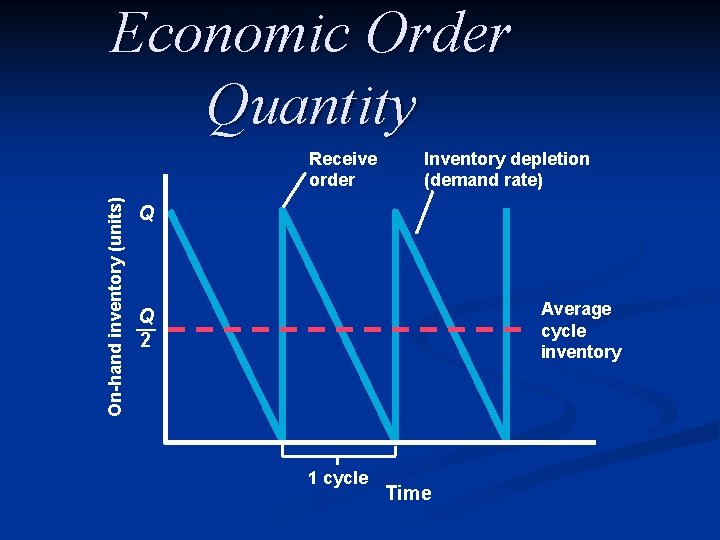 Economic Order Quantity

Receive order

Inventory depletion (demand rate)

On-hand inventory (units)

$Q$

$\frac{Q}{2}$

Average cycle inventory

1 cycle

Time